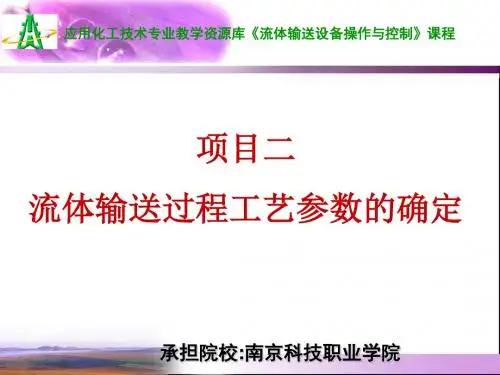 应用化工技术专业教学资源库《流体输送设备操作与控制》课程

项目二
流体输送过程工艺参数的确定

承担院校:南京科技职业学院